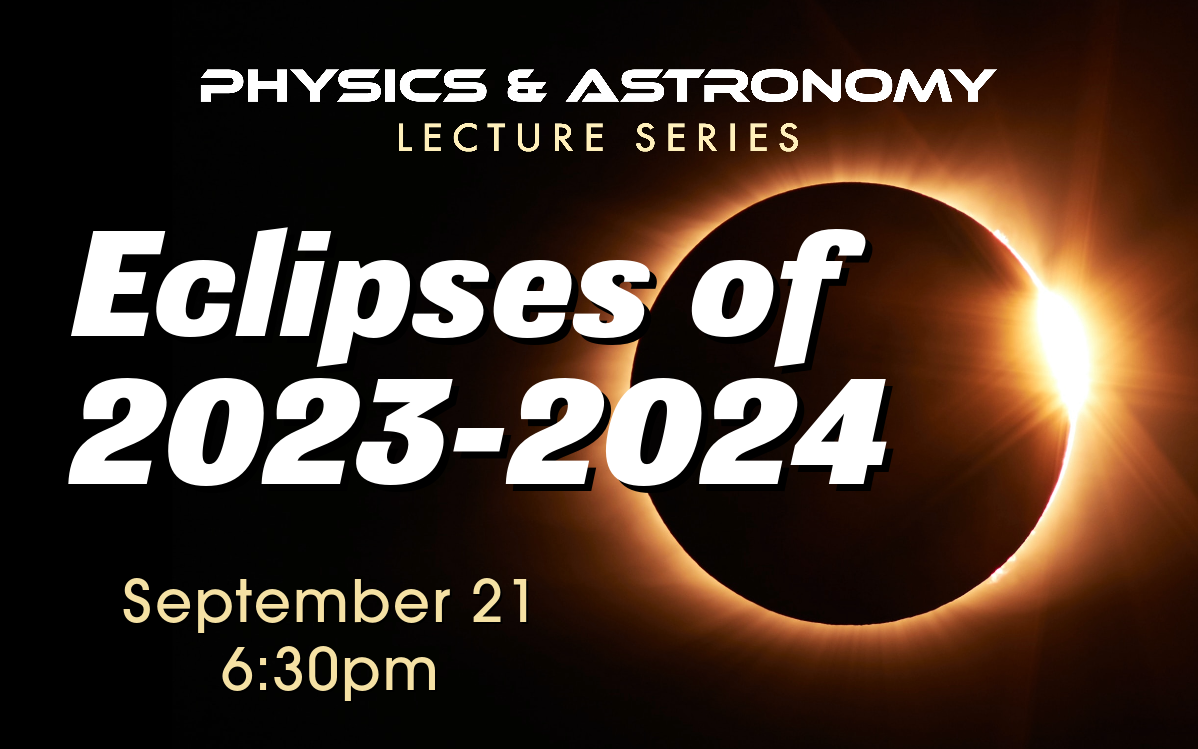 PHYSICS & ASTRONOMY
LECTURE SERIES

Eclipses of 2023-2024

September 21
6:30pm